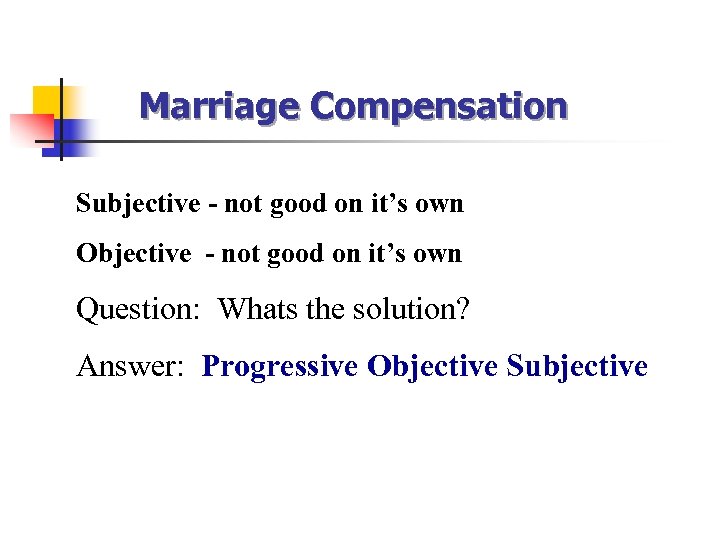 Marriage Compensation

Subjective - not good on it's own

Objective - not good on it's own

Question: Whats the solution?

Answer: Progressive Objective Subjective